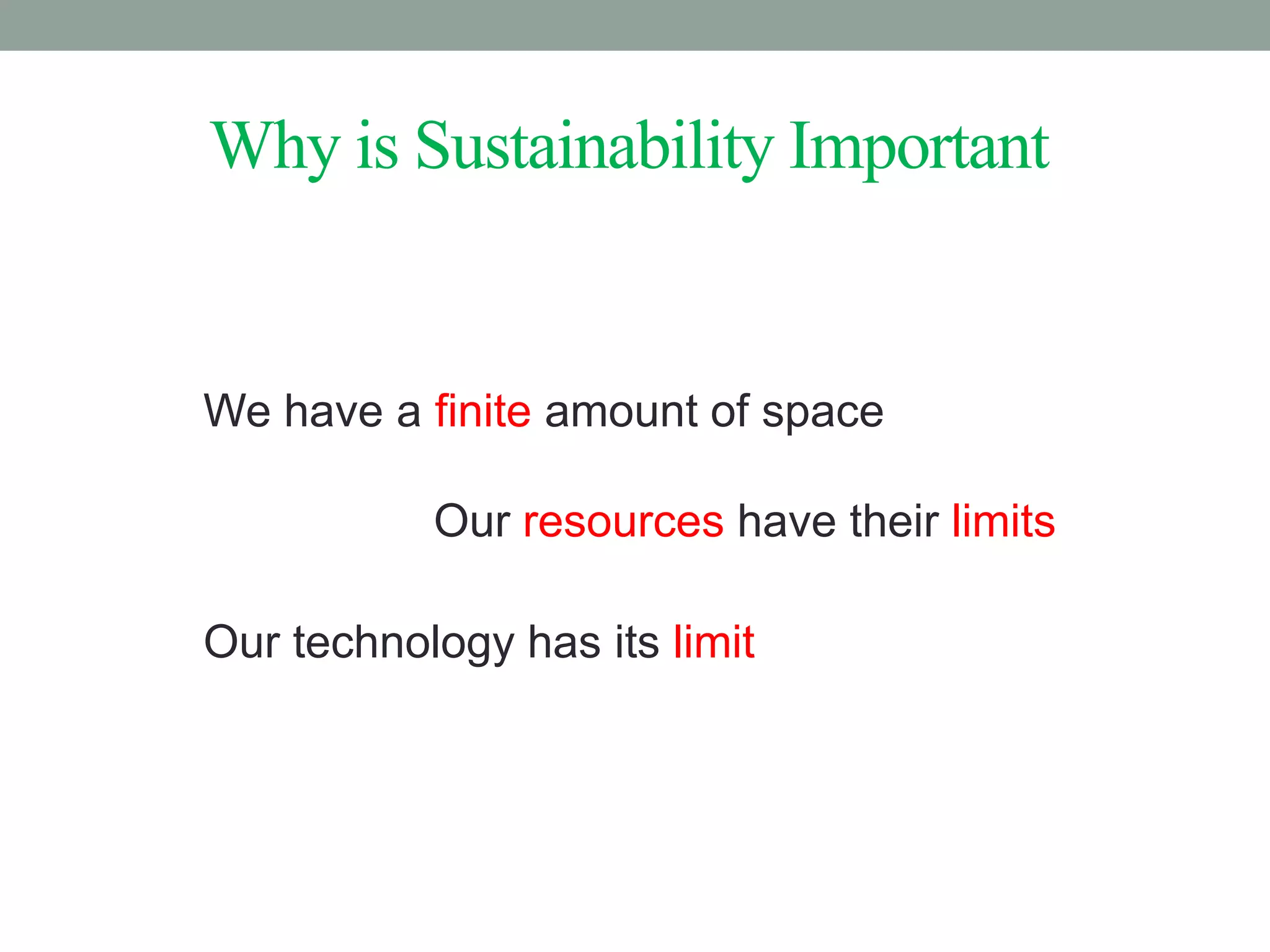 Why is Sustainability Important

We have a finite amount of space

Our resources have their limits

Our technology has its limit